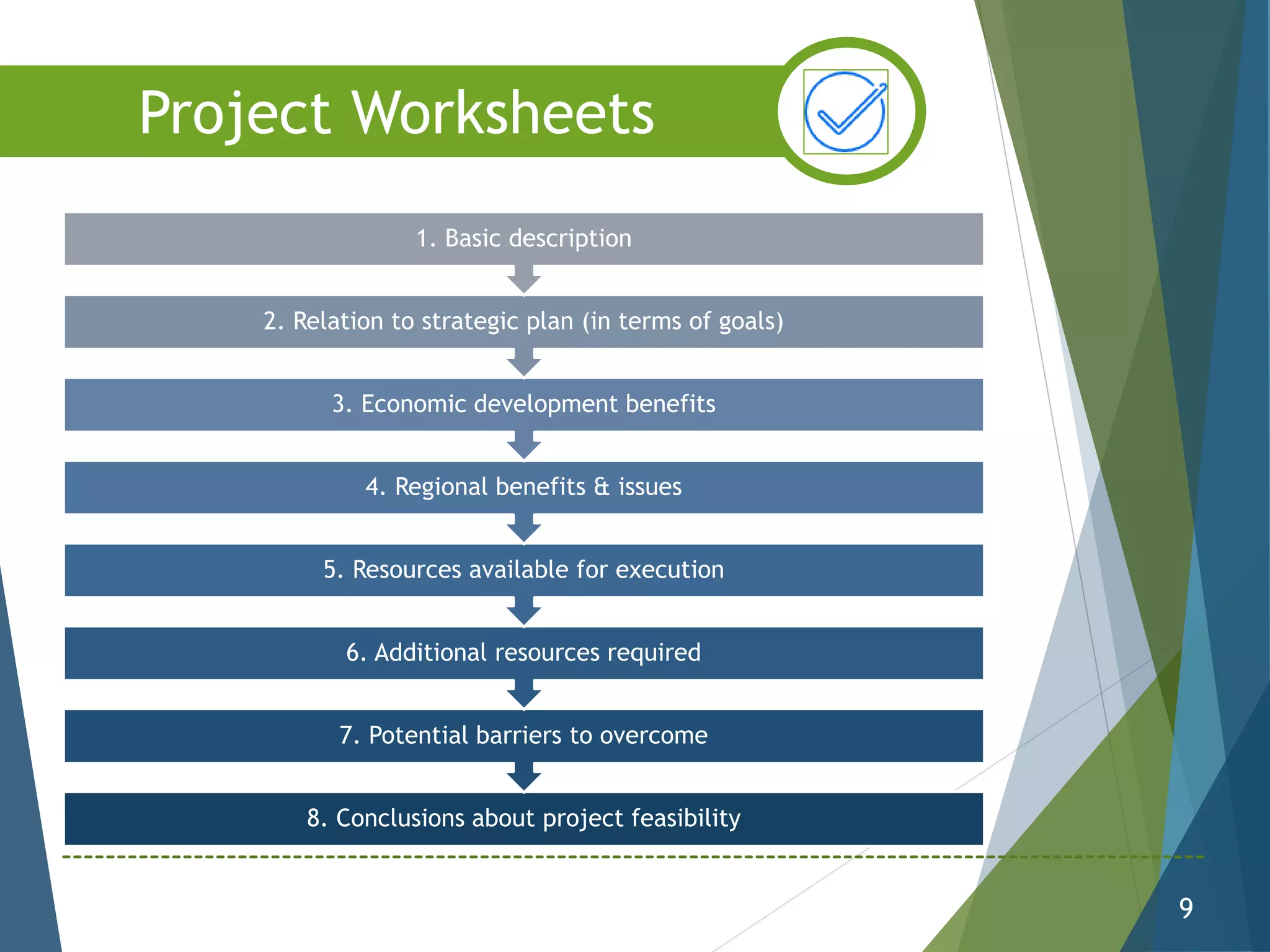 Project Worksheets

1. Basic description

2. Relation to strategic plan (in terms of goals)

3. Economic development benefits

4. Regional benefits & issues

5. Resources available for execution

6. Additional resources required

7. Potential barriers to overcome

8. Conclusions about project feasibility

9